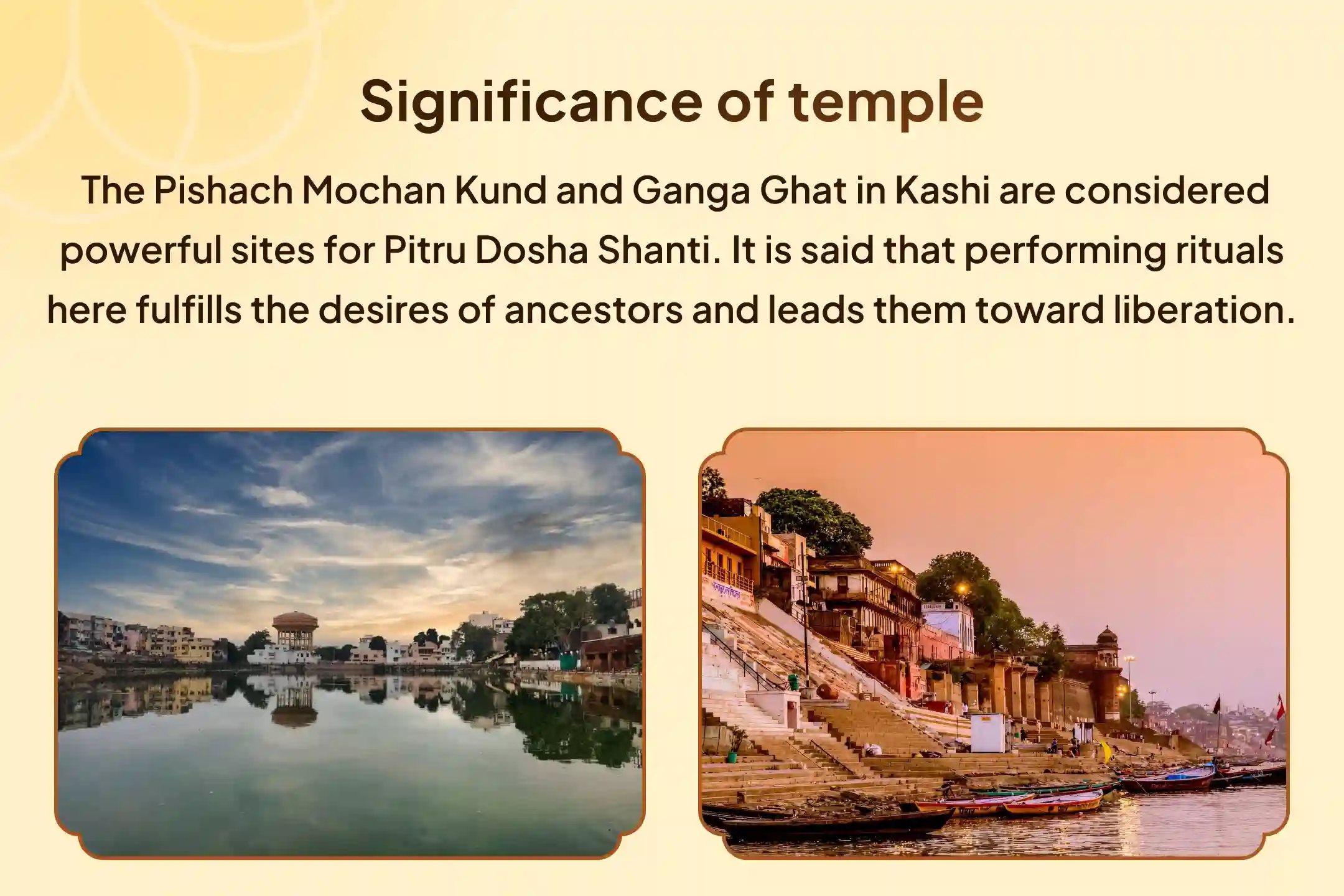 Significance of temple

The Pishach Mochan Kund and Ganga Ghat in Kashi are considered powerful sites for Pitru Dosha Shanti. It is said that performing rituals here fulfills the desires of ancestors and leads them toward liberation.